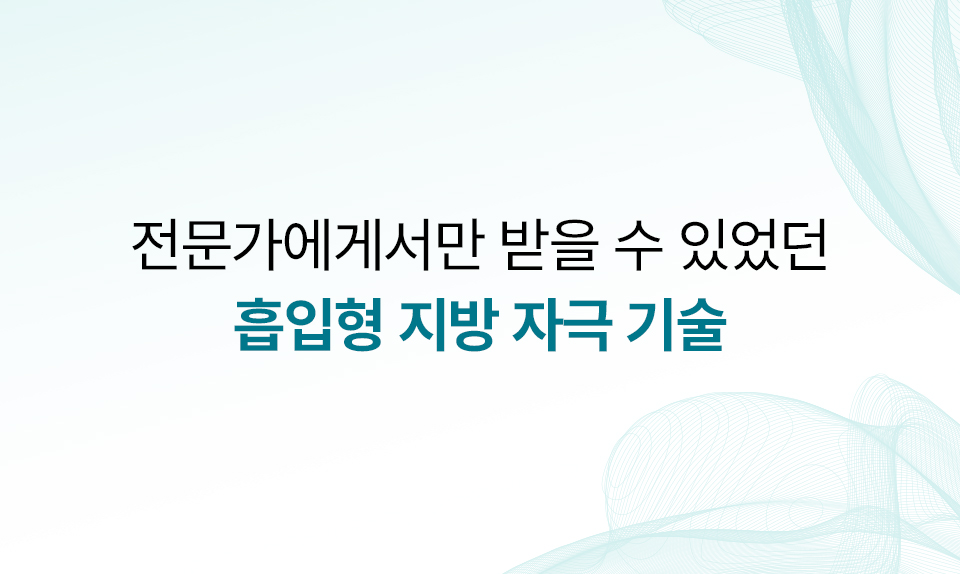 전문가에게서만 받을 수 있었던
흡입형 지방 자극 기술